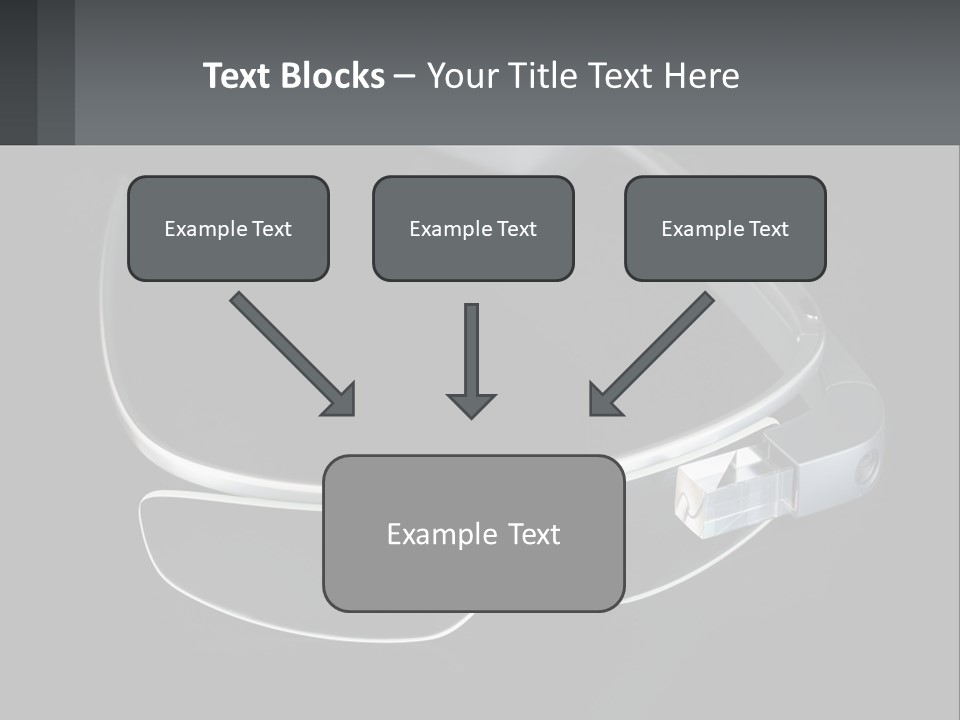 Text Blocks – Your Title Text Here

Example Text

Example Text

Example Text

Example Text